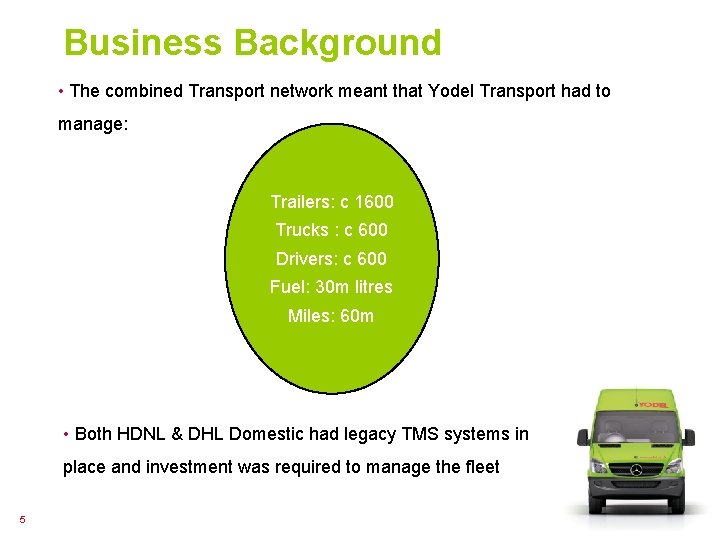 Business Background

• The combined Transport network meant that Yodel Transport had to manage:

Trailers: c 1600
Trucks : c 600
Drivers: c 600
Fuel: 30m litres
Miles: 60m

• Both HDNL & DHL Domestic had legacy TMS systems in place and investment was required to manage the fleet

YODEL

5